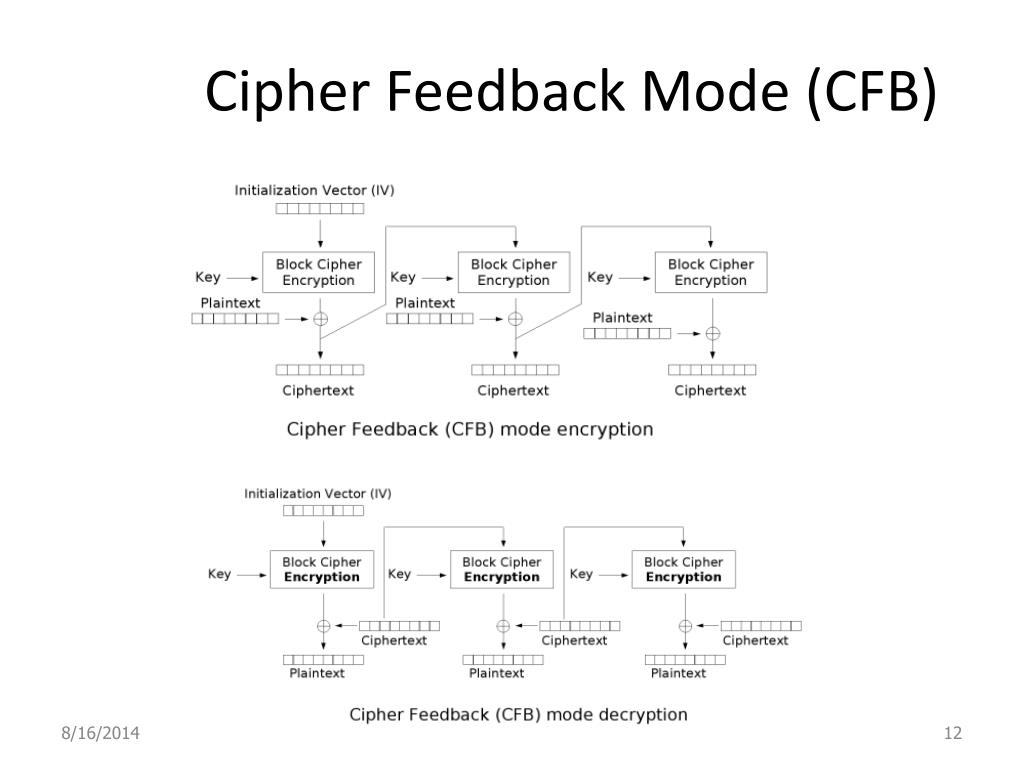 Cipher Feedback Mode (CFB)

Initialization Vector (IV)

Key
Block Cipher Encryption
Plaintext
Ciphertext

Key
Block Cipher Encryption
Plaintext
Ciphertext

Key
Block Cipher Encryption
Plaintext
Ciphertext

Cipher Feedback (CFB) mode encryption

Initialization Vector (IV)

Key
Block Cipher Encryption
Ciphertext
Plaintext

Key
Block Cipher Encryption
Ciphertext
Plaintext

Key
Block Cipher Encryption
Ciphertext
Plaintext

Cipher Feedback (CFB) mode decryption

8/16/2014

12